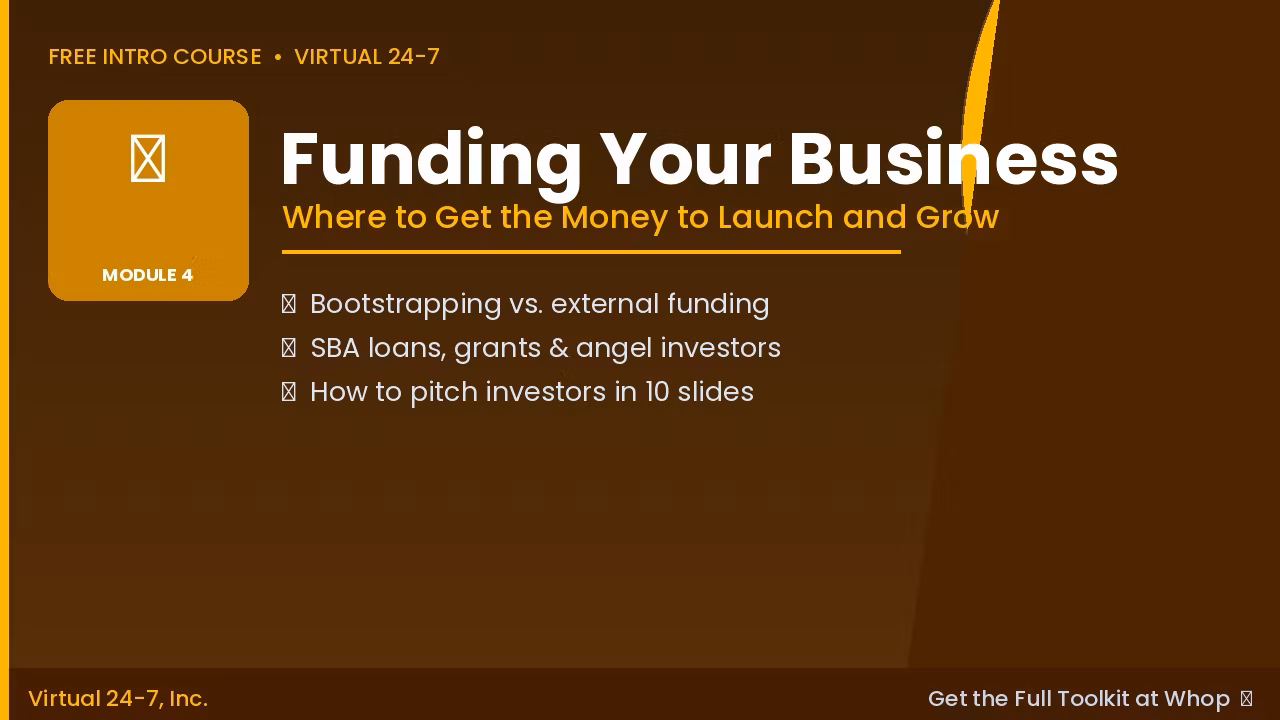 FREE INTRO COURSE • VIRTUAL 24-7

MODULE 4

Funding Your Business
Where to Get the Money to Launch and Grow

Bootstrapping vs. external funding
SBA loans, grants & angel investors
How to pitch investors in 10 slides

Virtual 24-7, Inc.

Get the Full Toolkit at Whop